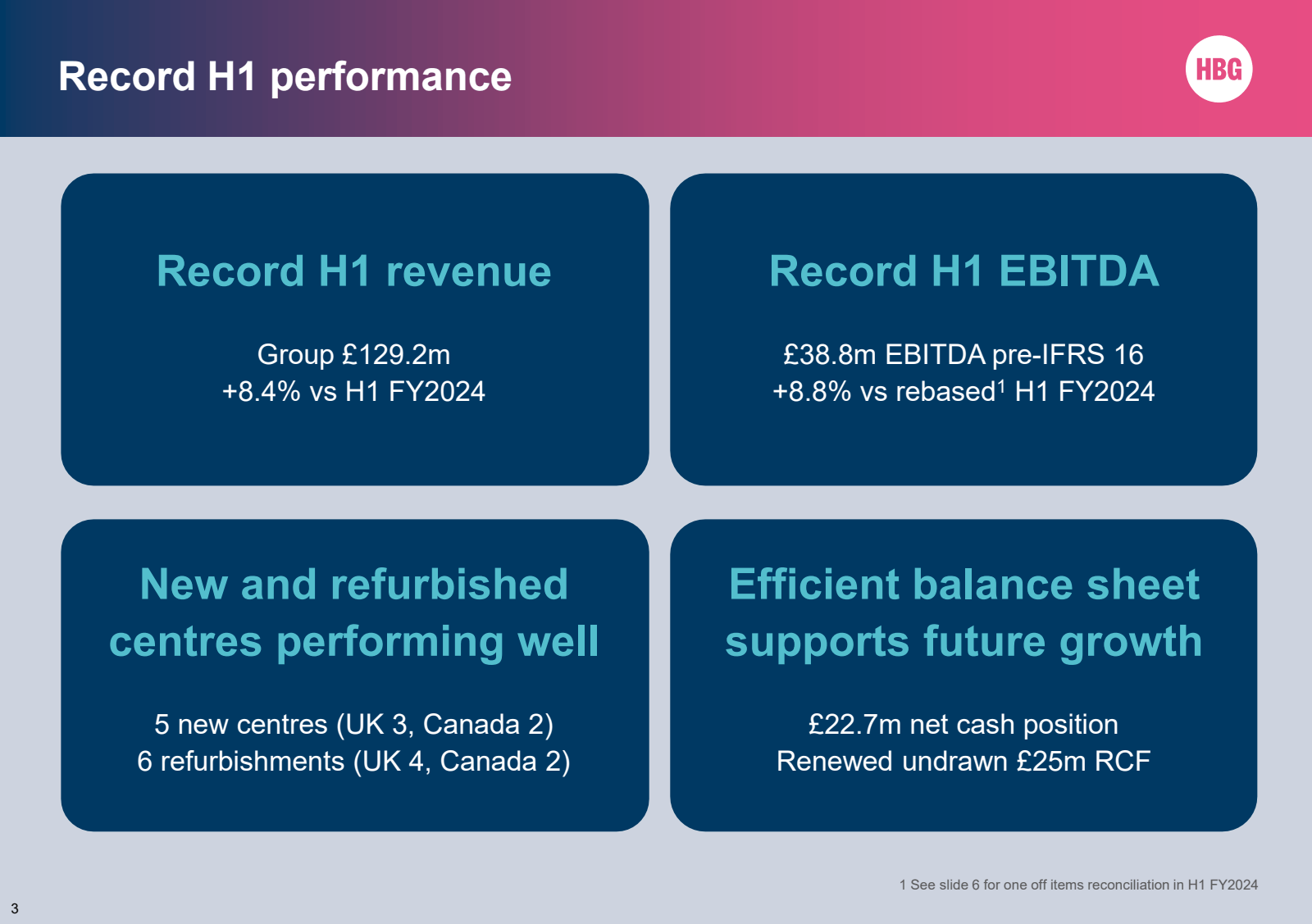 Record H1 performance

HBG

Record H1 revenue

Group £129.2m
+8.4% vs H1 FY2024

Record H1 EBITDA

£38.8m EBITDA pre-IFRS 16
+8.8% vs rebased$^1$ H1 FY2024

New and refurbished centres performing well

5 new centres (UK 3, Canada 2)
6 refurbishments (UK 4, Canada 2)

Efficient balance sheet supports future growth

£22.7m net cash position
Renewed undrawn £25m RCF

1 See slide 6 for one off items reconciliation in H1 FY2024

3